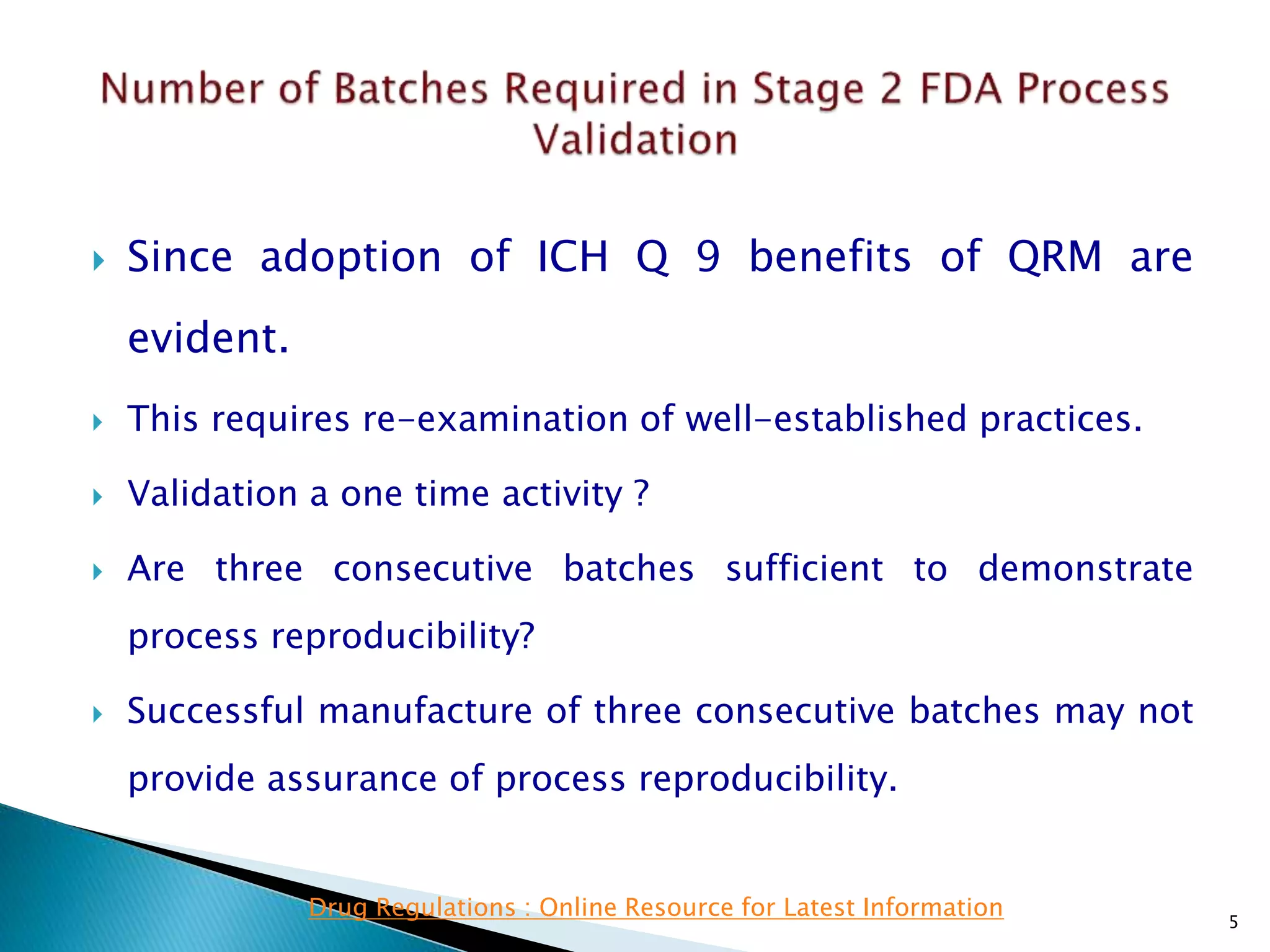 Number of Batches Required in Stage 2 FDA Process Validation

Since adoption of ICH Q 9 benefits of QRM are evident.

This requires re-examination of well-established practices.

Validation a one time activity ?

Are three consecutive batches sufficient to demonstrate process reproducibility?

Successful manufacture of three consecutive batches may not provide assurance of process reproducibility.

Drug Regulations : Online Resource for Latest Information

5